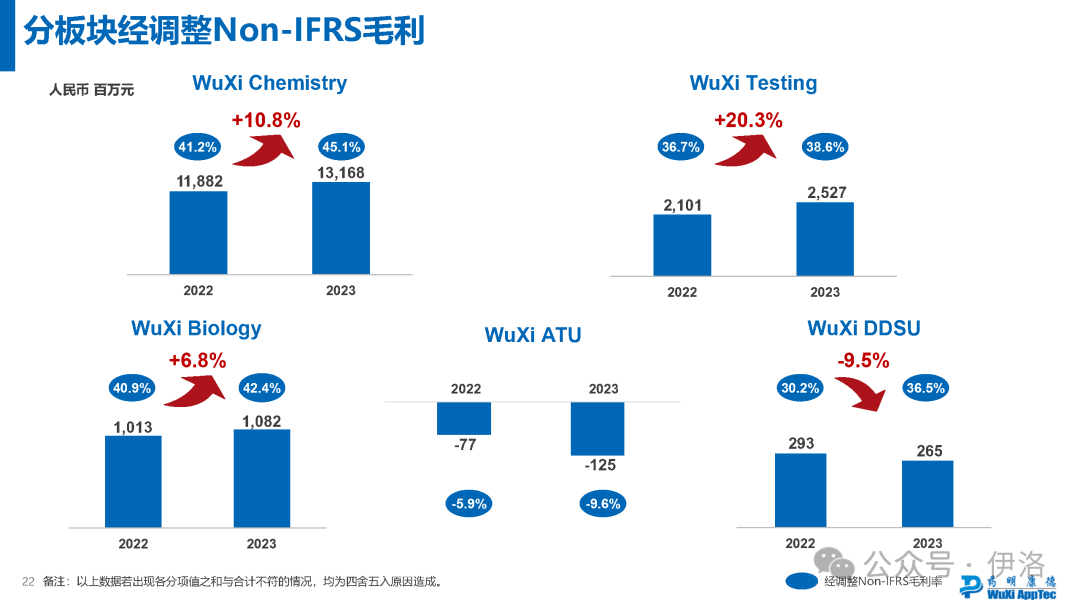 分板块经调整Non-IFRS毛利

人民币 百万元

WuXi Chemistry

+10.8%

41.2%

45.1%

11,882

13,168

2022

2023

WuXi Testing

+20.3%

36.7%

38.6%

2,101

2,527

2022

2023

WuXi Biology

+6.8%

40.9%

42.4%

1,013

1,082

2022

2023

WuXi ATU

2022

2023

-77

-125

-5.9%

-9.6%

WuXi DDSU

-9.5%

30.2%

36.5%

293

265

2022

2023

22 备注：以上数据若出现各分项值之和与合计不符的情况，均为四舍五入原因造成。

经调整Non-IFRS毛利率

公众号 · 伊洛

药明康德 WuXi AppTec